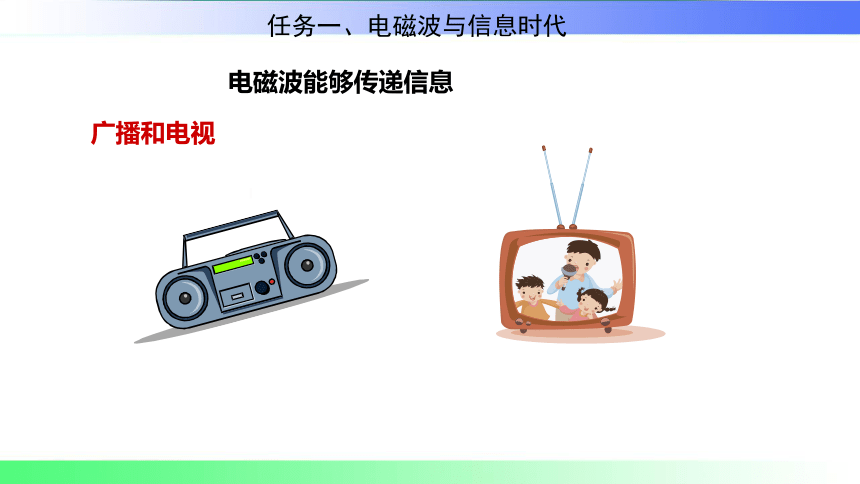 任务一、电磁波与信息时代

电磁波能够传递信息

广播和电视